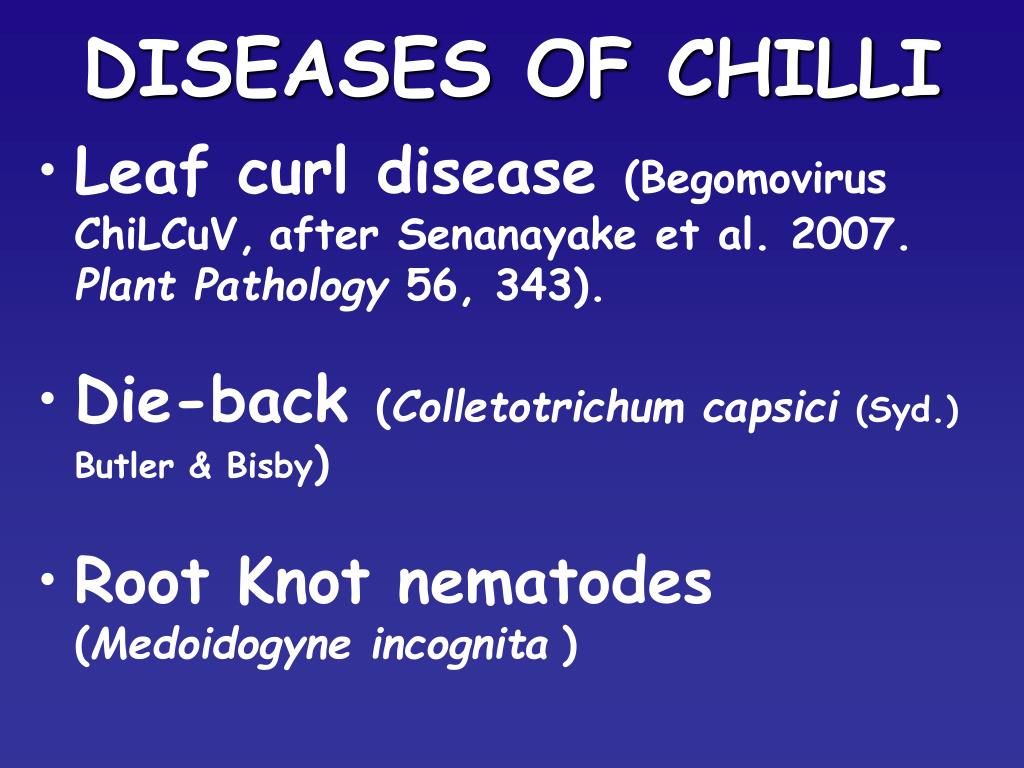 DISEASES OF CHILLI

• Leaf curl disease (Begomovirus ChiLCuV, after Senanayake et al. 2007. Plant Pathology 56, 343).

• Die-back (Colletotrichum capsici (Syd.) Butler & Bisby)

• Root Knot nematodes (Medoidogyne incognita )